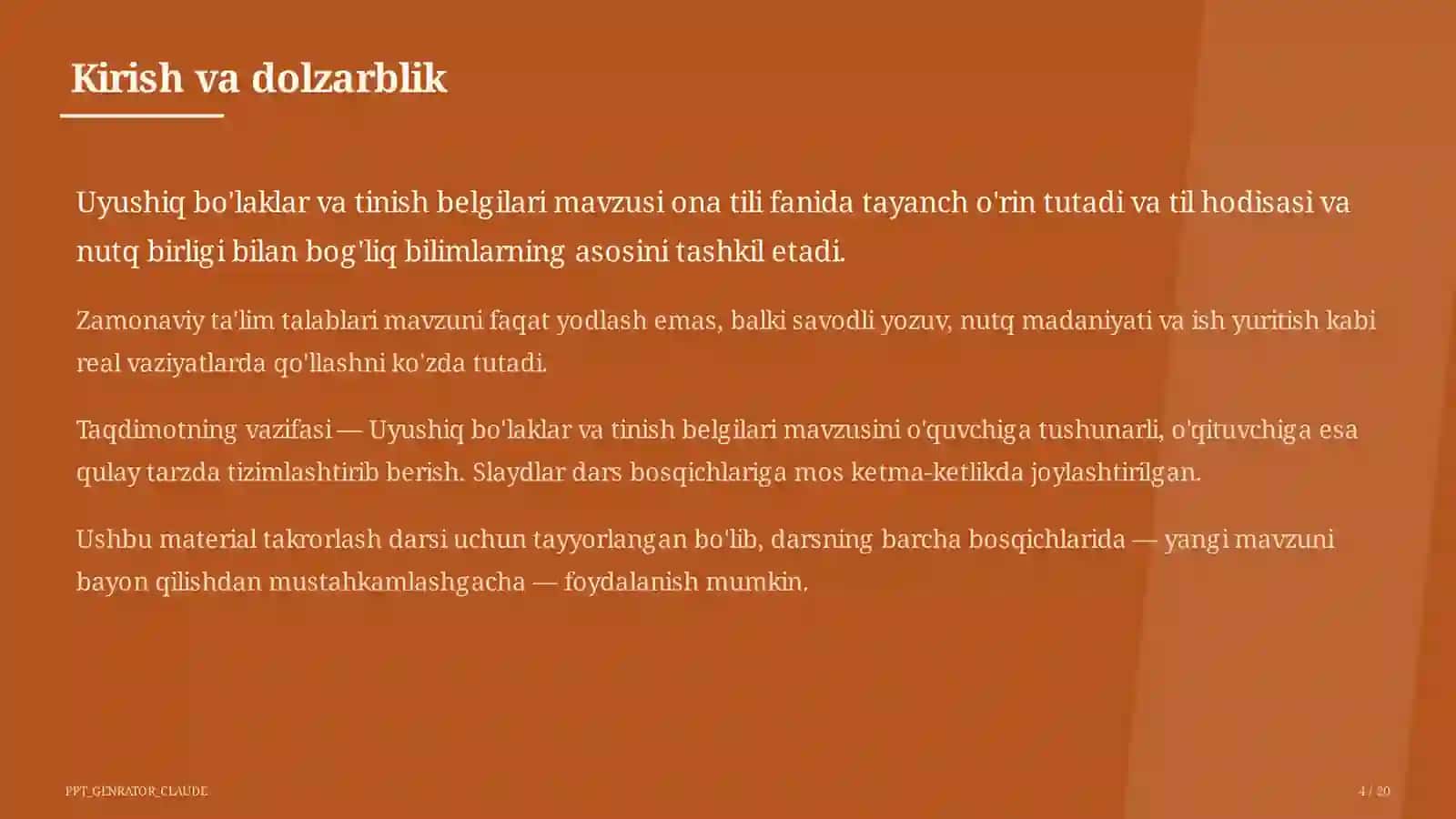 Kirish va dolzarblik

Uyushiq bo'laklar va tinish belgilari mavzusi ona tili fanida tayanch o'rin tutadi va til hodisasi va nutq birligi bilan bog'liq bilimlarning asosini tashkil etadi.

Zamonaviy ta'lim talablari mavzuni faqat yodlash emas, balki savodli yozuv, nutq madaniyati va ish yuritish kabi real vaziyatlarda qo'llashni ko'zda tutadi.

Taqdimotning vazifasi — Uyushiq bo'laklar va tinish belgilari mavzusini o'quvchiga tushunarli, o'qituvchiga esa qulay tarzda tizimlashtirib berish. Slaydlar dars bosqichlariga mos ketma-ketlikda joylashtirilgan.

Ushbu material takrorlash darsi uchun tayyorlangan bo'lib, darsning barcha bosqichlarida — yangi mavzuni bayon qilishdan mustahkamlashgacha — foydalanish mumkin.

PPT_GENRATOR_CLAUDE

4 / 20